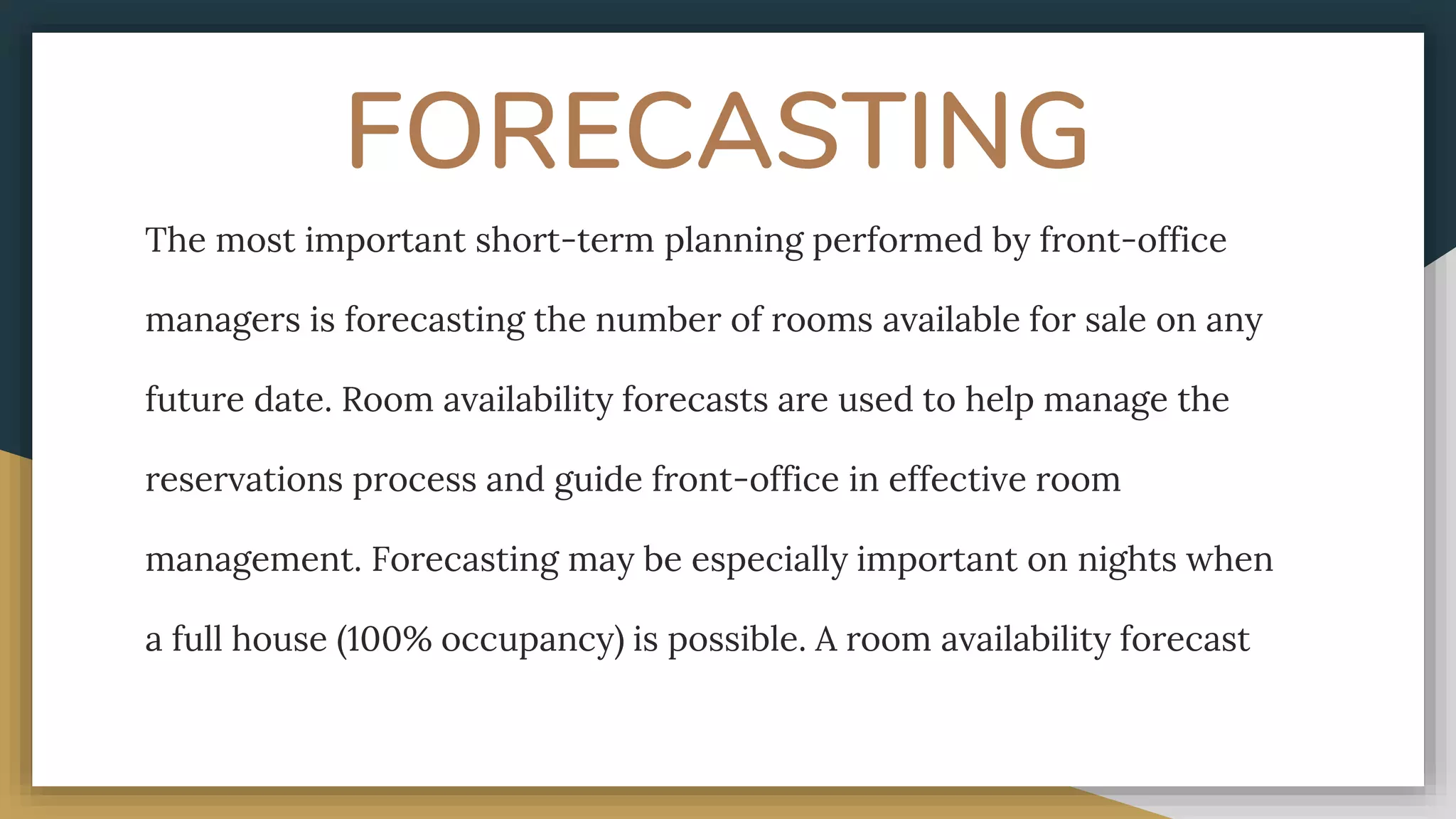 FORECASTING

The most important short-term planning performed by front-office managers is forecasting the number of rooms available for sale on any future date. Room availability forecasts are used to help manage the reservations process and guide front-office in effective room management. Forecasting may be especially important on nights when a full house (100% occupancy) is possible. A room availability forecast